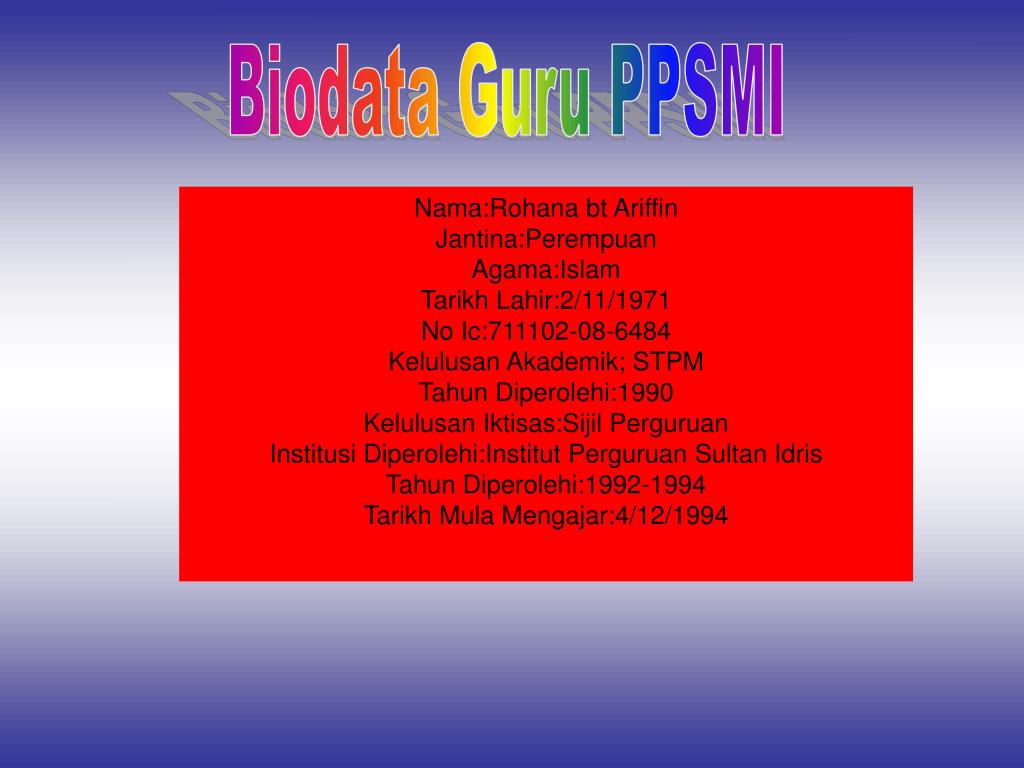 Biodata Guru PPSMI

Nama:Rohana bt Ariffin
Jantina:Perempuan
Agama:Islam
Tarikh Lahir:2/11/1971
No Ic:711102-08-6484
Kelulusan Akademik; STPM
Tahun Diperolehi:1990
Kelulusan Iktisas:Sijil Perguruan
Institusi Diperolehi:Institut Perguruan Sultan Idris
Tahun Diperolehi:1992-1994
Tarikh Mula Mengajar:4/12/1994